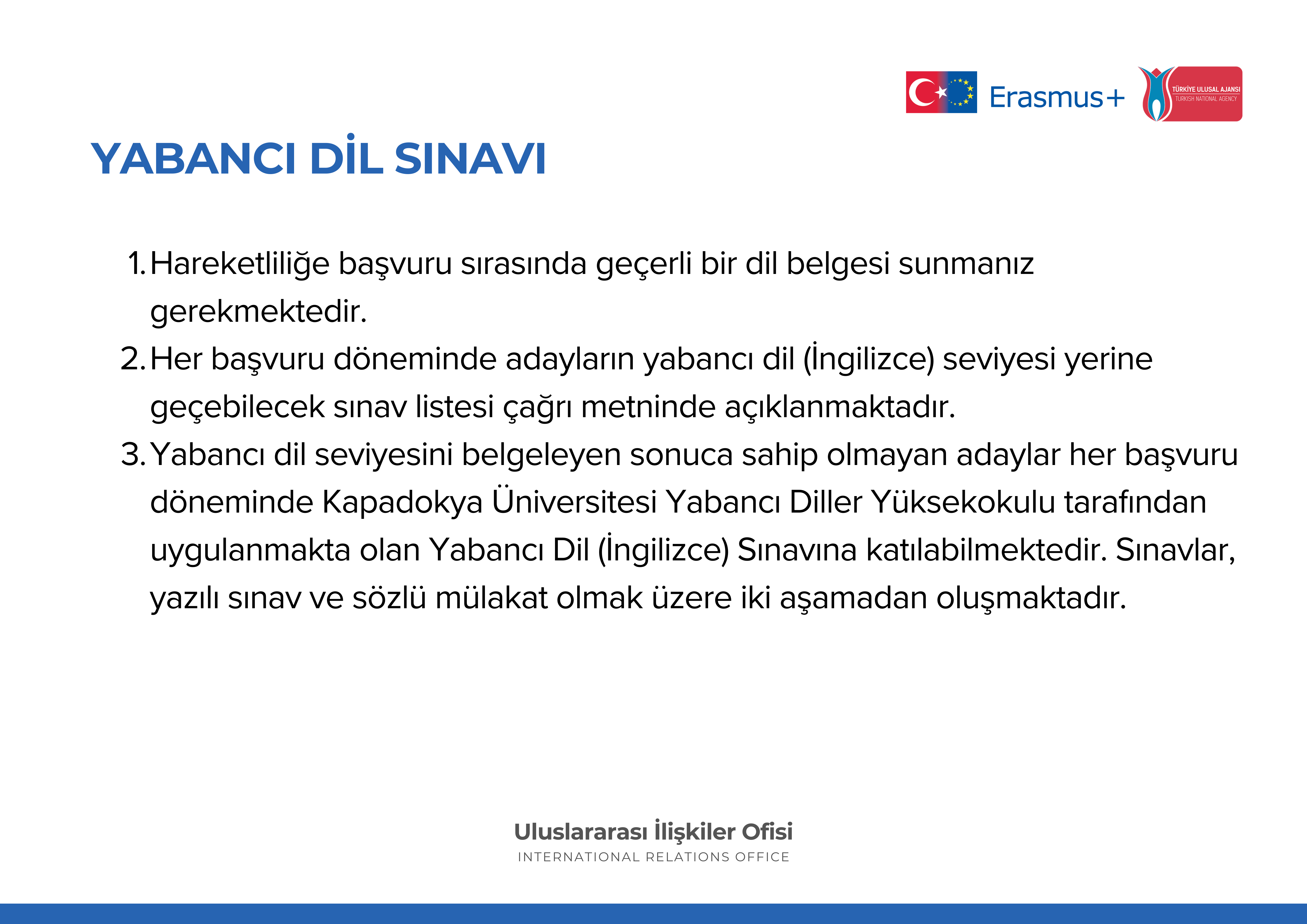 Erasmus+

TÜRKİYE ULUSAL AJANSI
TURKISH NATIONAL AGENCY

YABANCI DİL SINAVI

1. Hareketliliğe başvuru sırasında geçerli bir dil belgesi sunmanız gerekmektedir.
2. Her başvuru döneminde adayların yabancı dil (İngilizce) seviyesi yerine geçebilecek sınav listesi çağrı metninde açıklanmaktadır.
3. Yabancı dil seviyesini belgeleyen sonuca sahip olmayan adaylar her başvuru döneminde Kapadokya Üniversitesi Yabancı Diller Yüksekokulu tarafından uygulanmakta olan Yabancı Dil (İngilizce) Sınavına katılabilmektedir. Sınavlar, yazılı sınav ve sözlü mülakat olmak üzere iki aşamadan oluşmaktadır.

Uluslararası İlişkiler Ofisi
INTERNATIONAL RELATIONS OFFICE